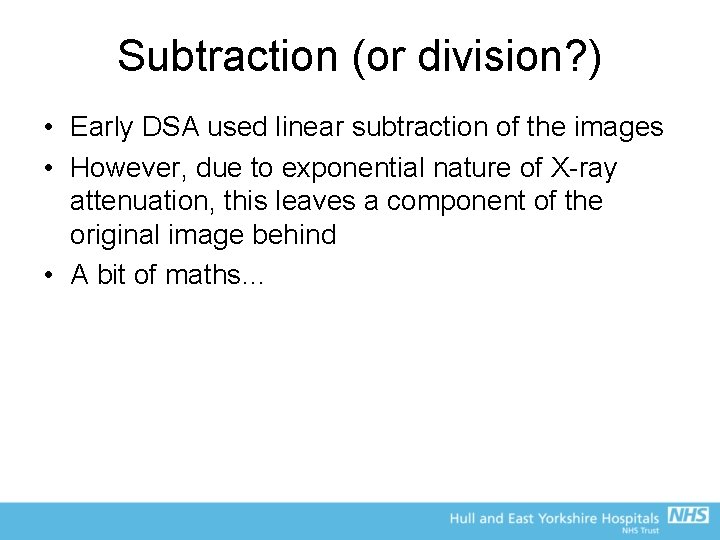 Subtraction (or division?)

• Early DSA used linear subtraction of the images
• However, due to exponential nature of X-ray attenuation, this leaves a component of the original image behind
• A bit of maths…

Hull and East Yorkshire Hospitals NHS
NHS Trust